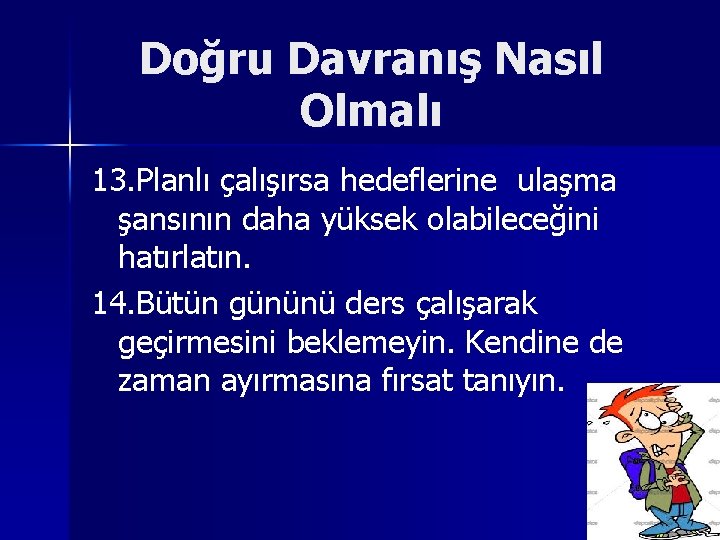 Doğru Davranış Nasıl Olmalı

13.Planlı çalışırsa hedeflerine ulaşma şansının daha yüksek olabileceğini hatırlatın.

14.Bütün gününü ders çalışarak geçirmesini beklemeyin. Kendine de zaman ayırmasına fırsat tanıyın.